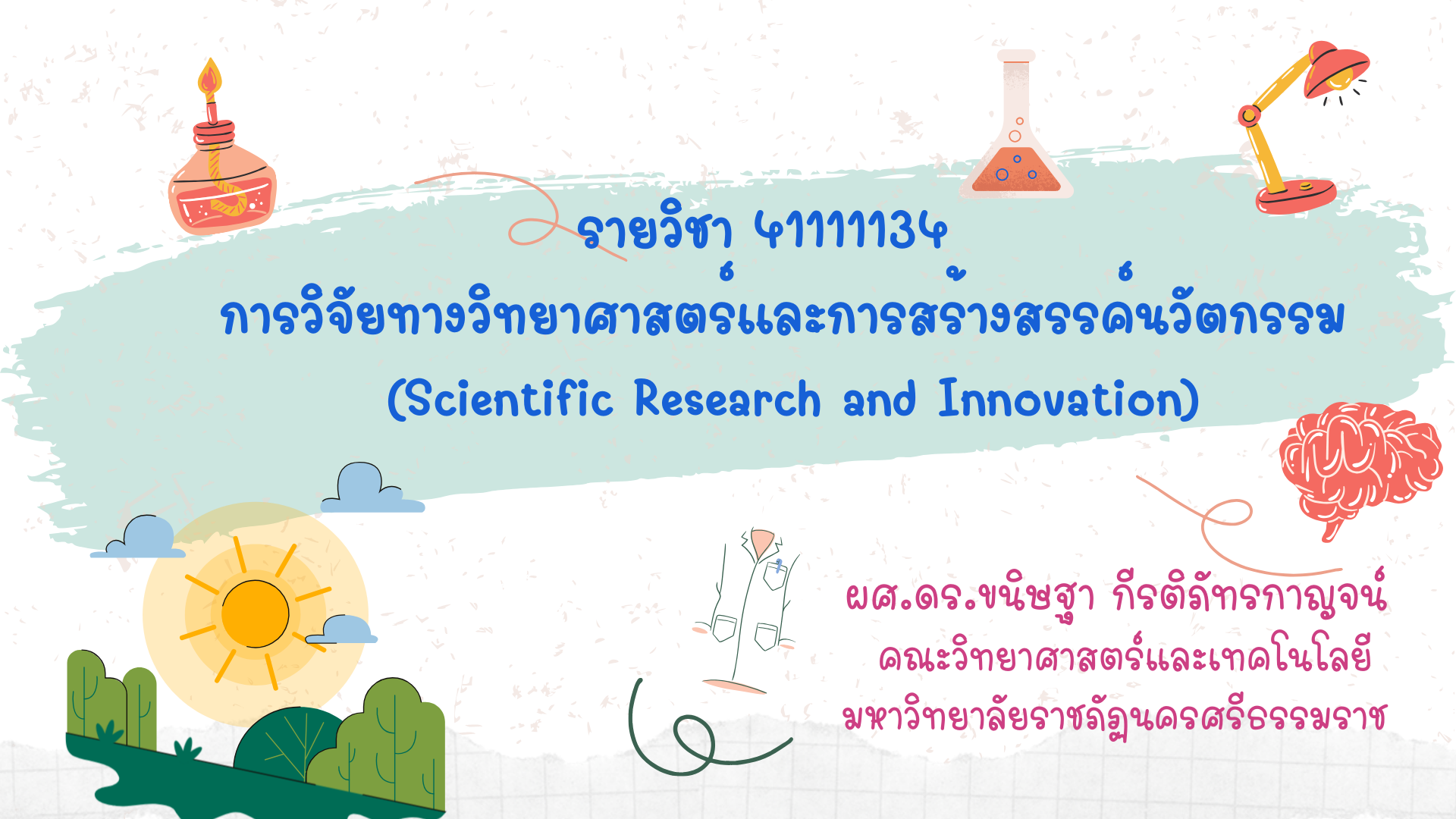 รายวิชา 4111134
การวิจัยทางวิทยาศาสตร์และการสร้างสรรค์นวัตกรรม
(Scientific Research and Innovation)

ผศ.ดร.ขนิษฐา กีรติภัทรกาญจน์
คณะวิทยาศาสตร์และเทคโนโลยี
มหาวิทยาลัยราชภัฏนครศรีธรรมราช